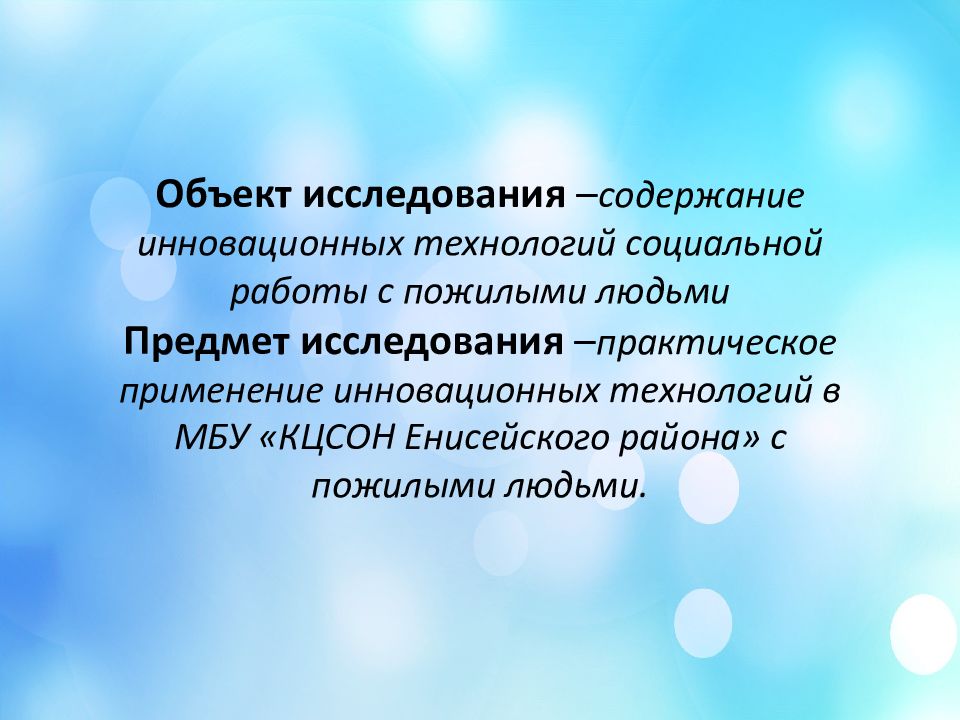 Объект исследования –содержание инновационных технологий социальной работы с пожилыми людьми
Предмет исследования –практическое применение инновационных технологий в МБУ «КЦСОН Енисейского района» с пожилыми людьми.